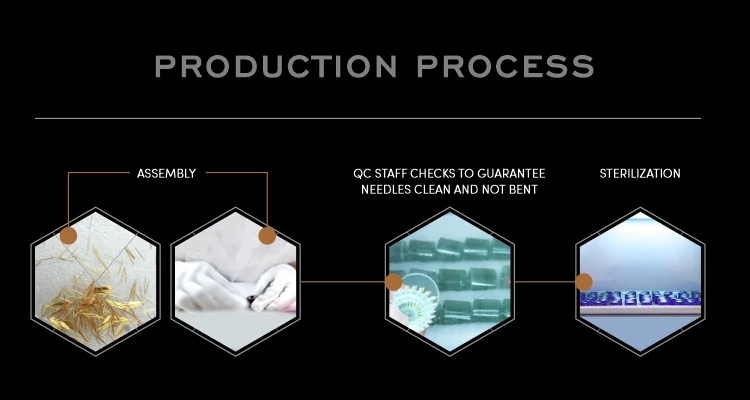 PRODUCTION PROCESS

ASSEMBLY

QC STAFF CHECKS TO GUARANTEE NEEDLES CLEAN AND NOT BENT

STERILIZATION